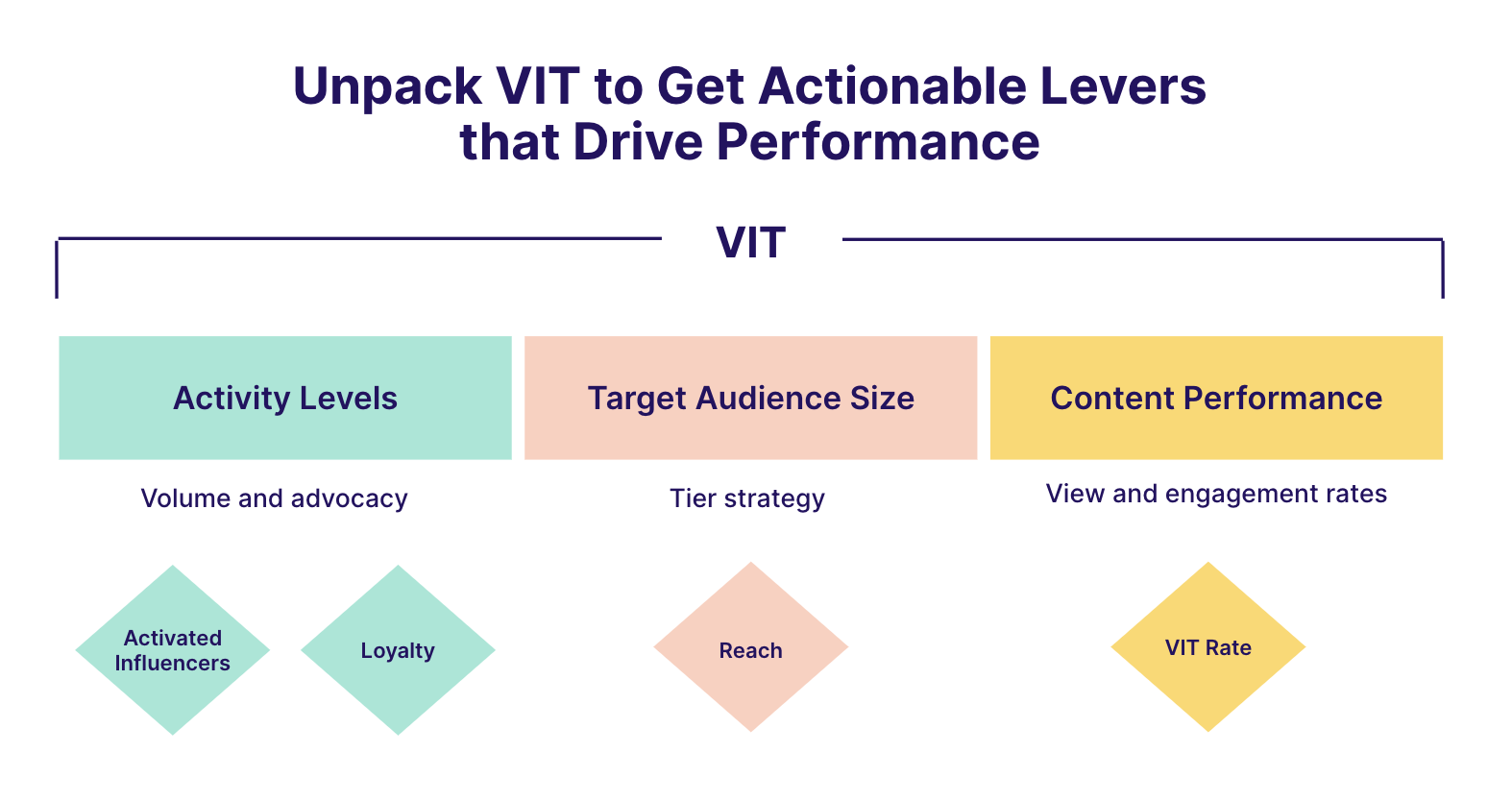 Unpack VIT to Get Actionable Levers that Drive Performance

VIT

Activity Levels

Volume and advocacy

Activated Influencers

Loyalty

Target Audience Size

Tier strategy

Reach

Content Performance

View and engagement rates

VIT Rate